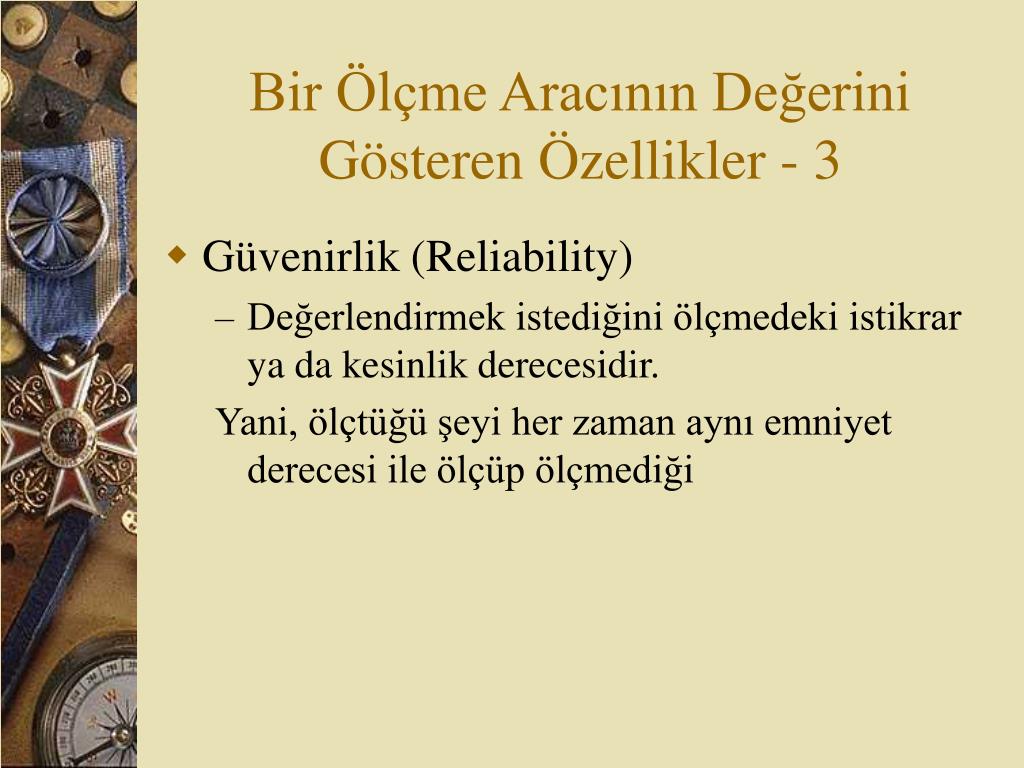 Bir Ölçme Aracının Değerini Gösteren Özellikler - 3

Güvenirlik (Reliability)

– Değerlendirmek istediğini ölçmedeki istikrar ya da kesinlik derecesidir.

Yani, ölçtüğü şeyi her zaman aynı emniyet derecesi ile ölçüp ölçmediği